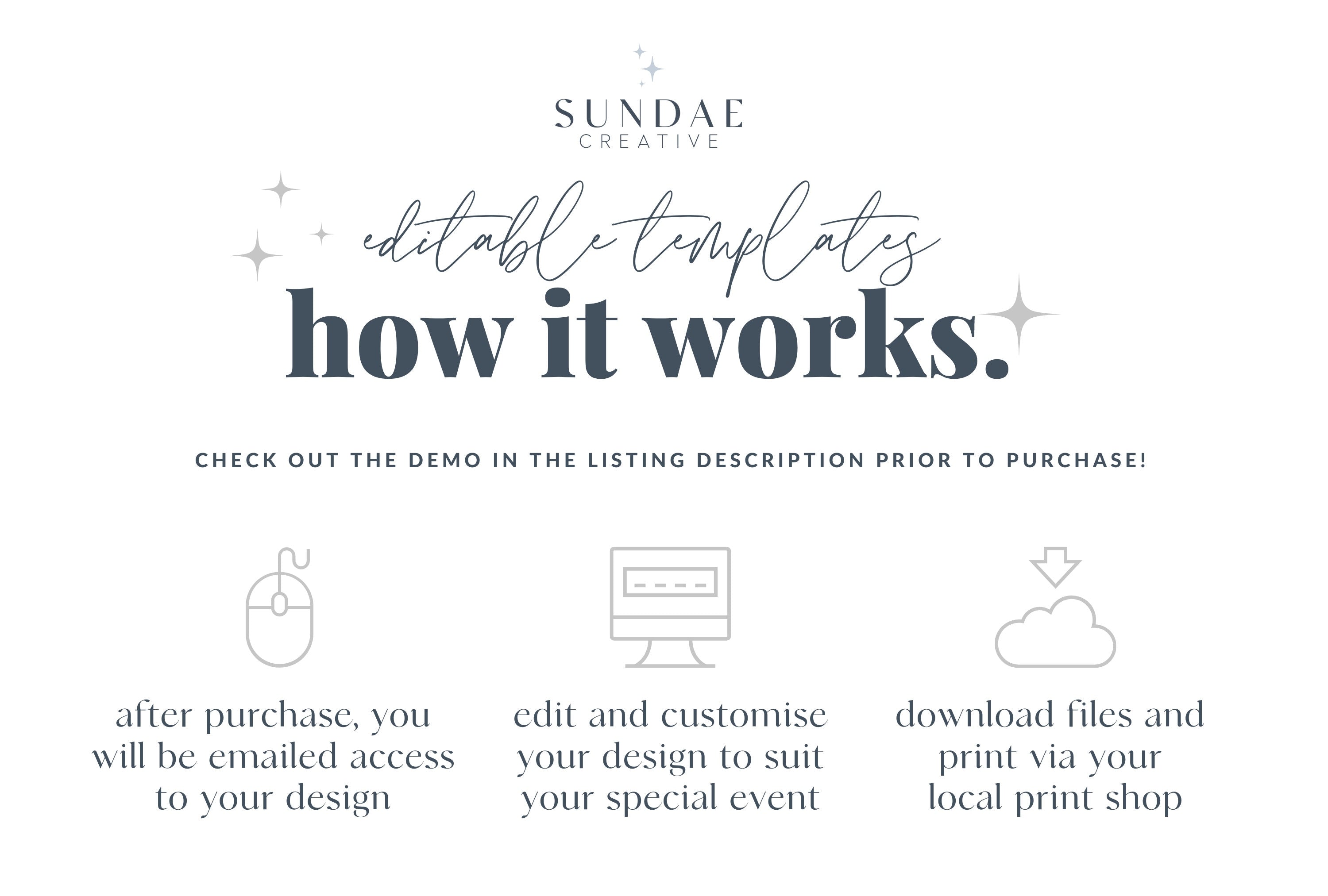 SUNDAE
CREATIVE

editable templates
how it works.

CHECK OUT THE DEMO IN THE LISTING DESCRIPTION PRIOR TO PURCHASE!

after purchase, you will be emailed access to your design

edit and customise your design to suit your special event

download files and print via your local print shop